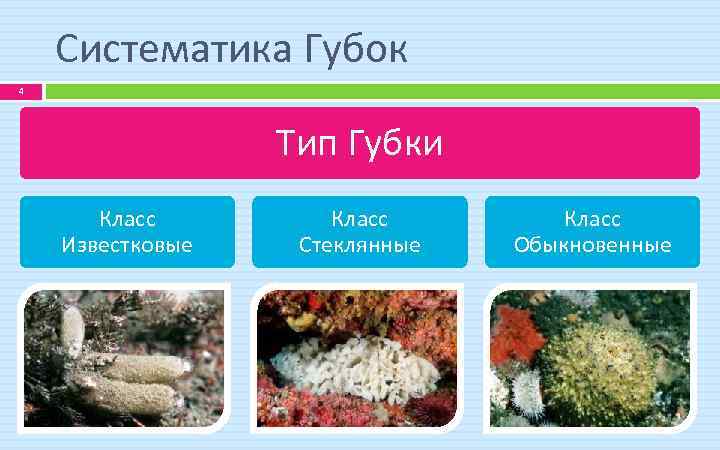 Систематика Губок

4

Тип Губки

Класс Известковые

Класс Стеклянные

Класс Обыкновенные